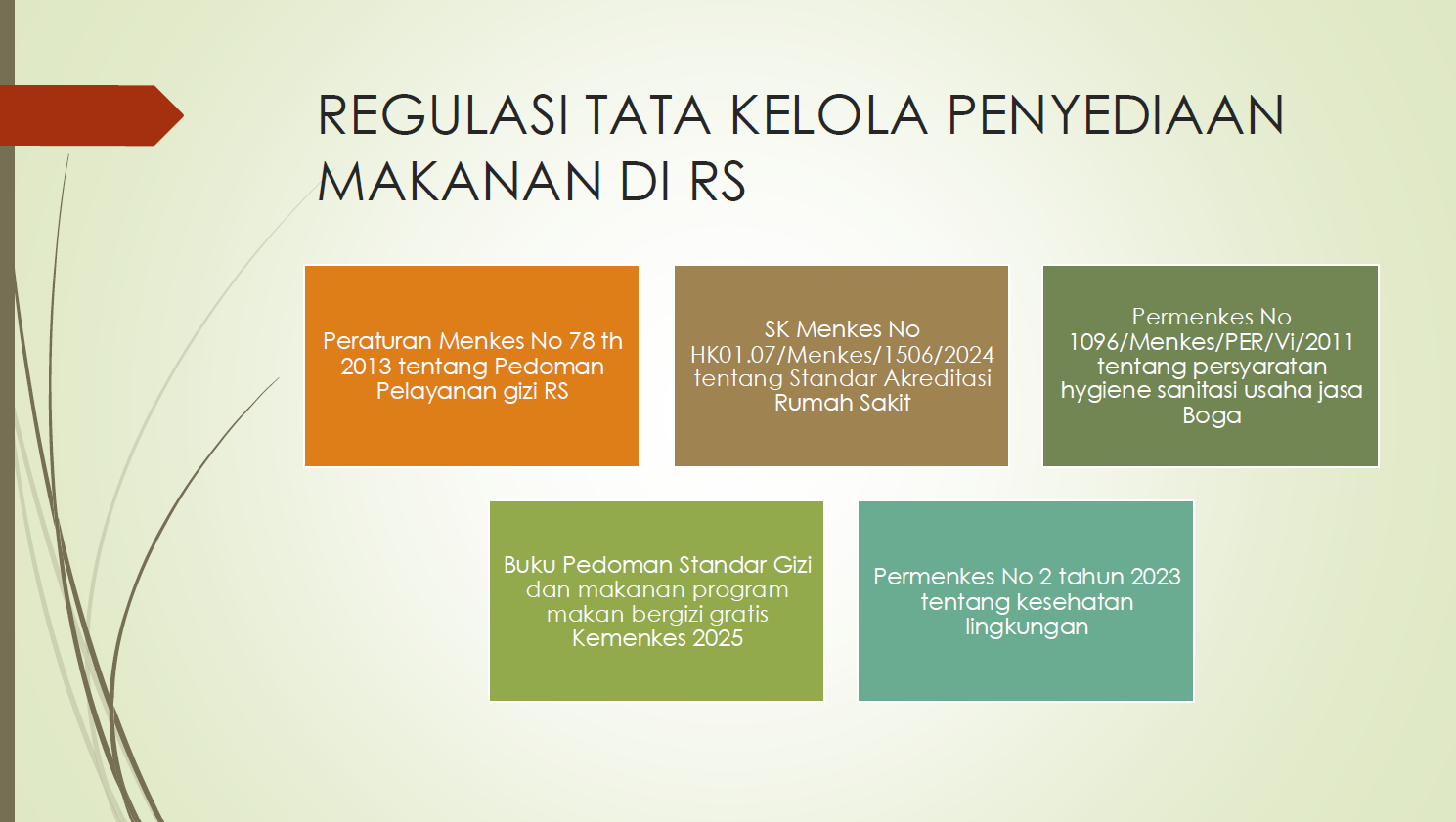 REGULASI TATA KELOLA PENYEDIAAN MAKANAN DI RS

Peraturan Menkes No 78 th 2013 tentang Pedoman Pelayanan gizi RS

SK Menkes No HK01.07/Menkes/1506/2024 tentang Standar Akreditasi Rumah Sakit

Permenkes No 1096/Menkes/PER/Vi/2011 tentang persyaratan hygiene sanitasi usaha jasa Boga

Buku Pedoman Standar Gizi dan makanan program makan bergizi gratis Kemenkes 2025

Permenkes No 2 tahun 2023 tentang kesehatan lingkungan